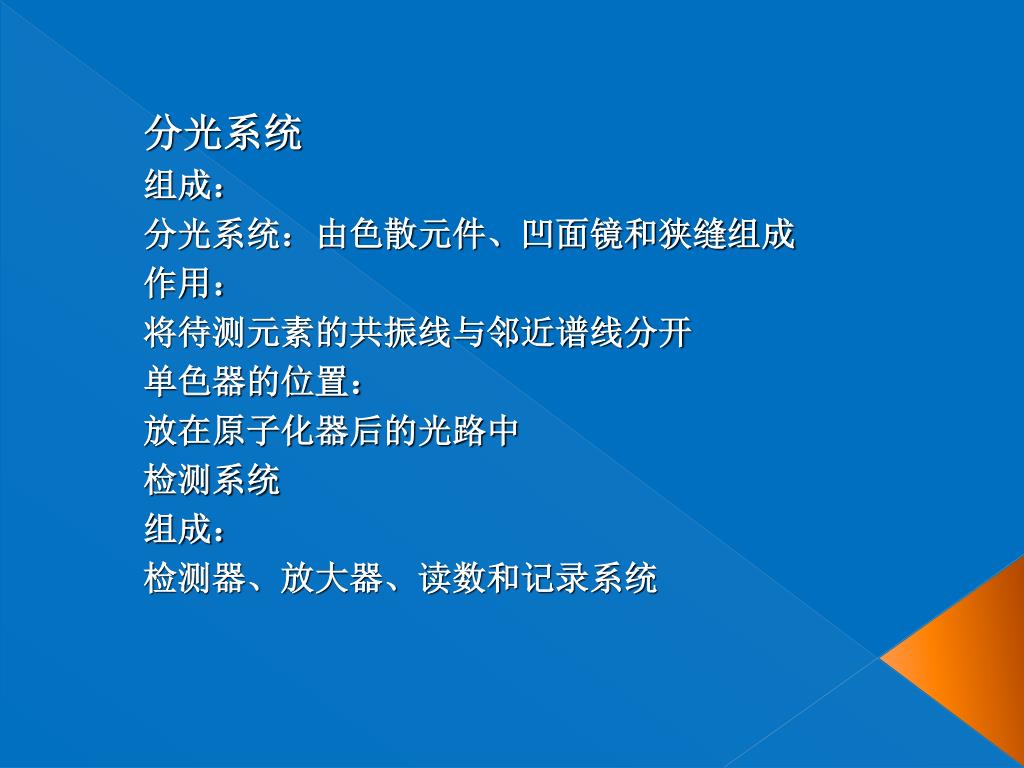 分光系统
组成：
分光系统：由色散元件、凹面镜和狭缝组成
作用：
将待测元素的共振线与邻近谱线分开
单色器的位置：
放在原子化器后的光路中
检测系统
组成：
检测器、放大器、读数和记录系统